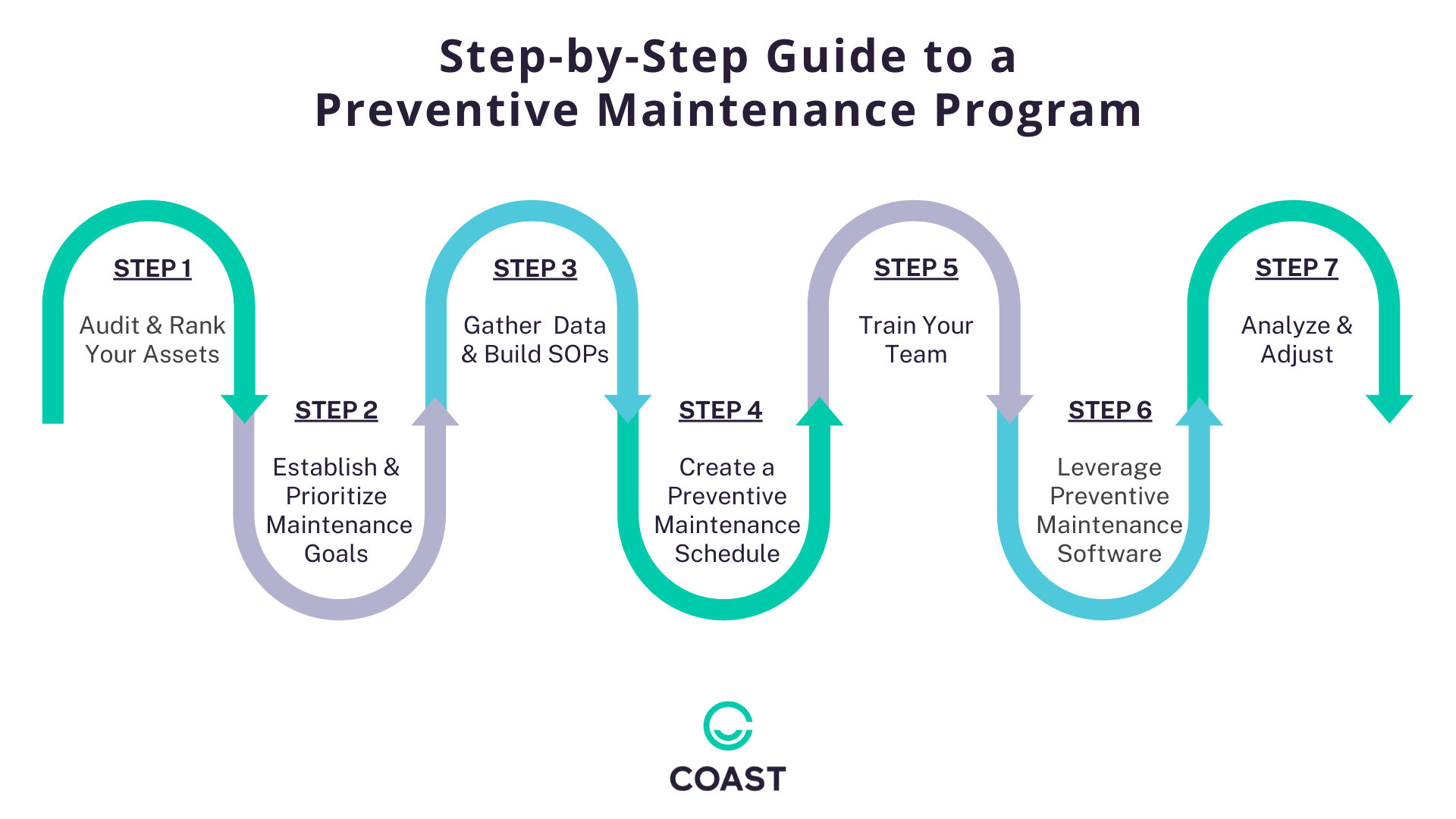 Step-by-Step Guide to a Preventive Maintenance Program

STEP 1

Audit & Rank Your Assets

STEP 2

Establish & Prioritize Maintenance Goals

STEP 3

Gather Data & Build SOPs

STEP 4

Create a Preventive Maintenance Schedule

STEP 5

Train Your Team

STEP 6

Leverage Preventive Maintenance Software

STEP 7

Analyze & Adjust

COAST